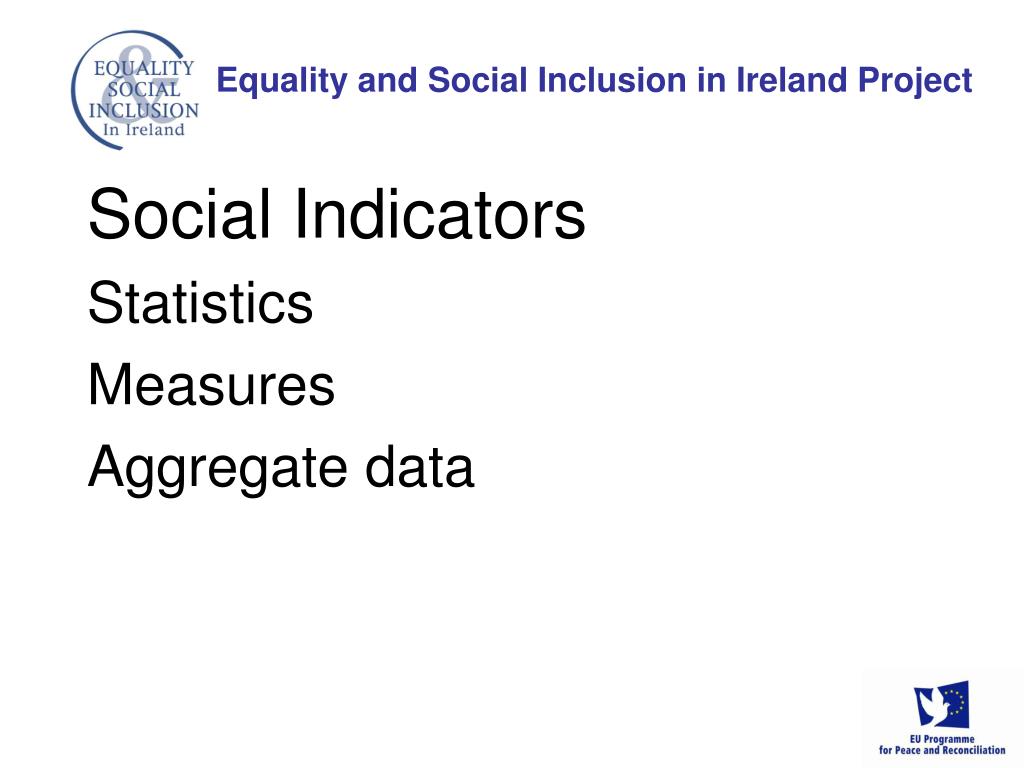 EQUALITY & SOCIAL INCLUSION In Ireland

Equality and Social Inclusion in Ireland Project

Social Indicators

Statistics

Measures

Aggregate data

EU Programme for Peace and Reconciliation